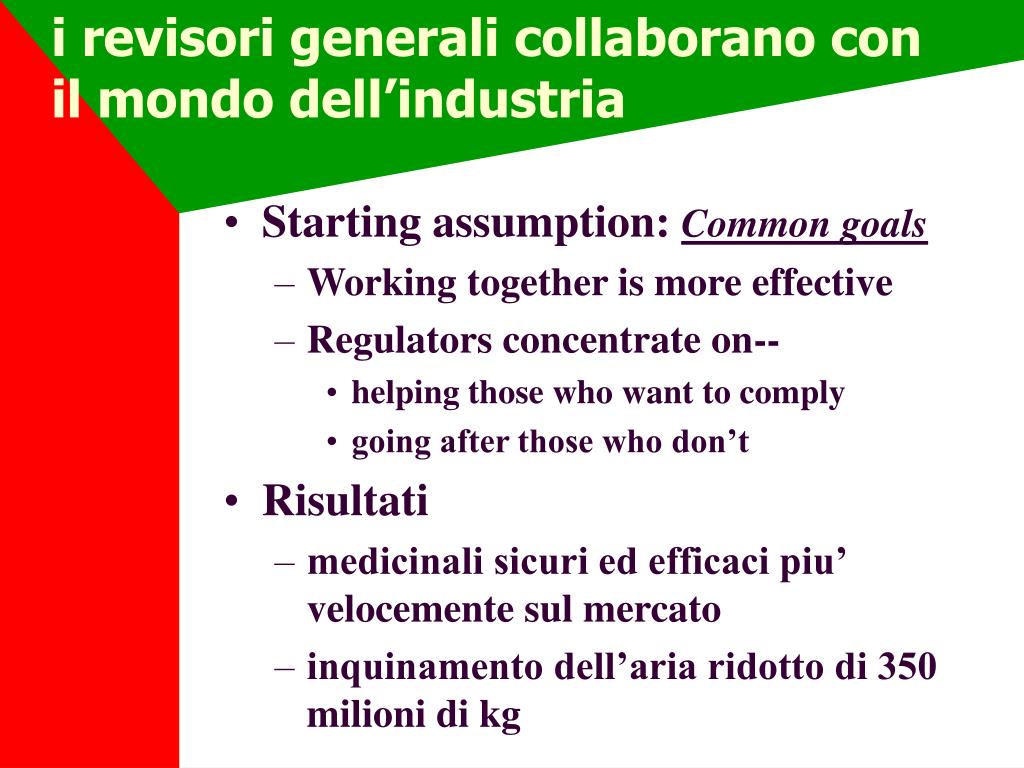 i revisori generali collaborano con il mondo dell’industria

• Starting assumption: Common goals
– Working together is more effective
– Regulators concentrate on--
• helping those who want to comply
• going after those who don’t
• Risultati
– medicinali sicuri ed efficaci piu’ velocemente sul mercato
– inquinamento dell’aria ridotto di 350 milioni di kg